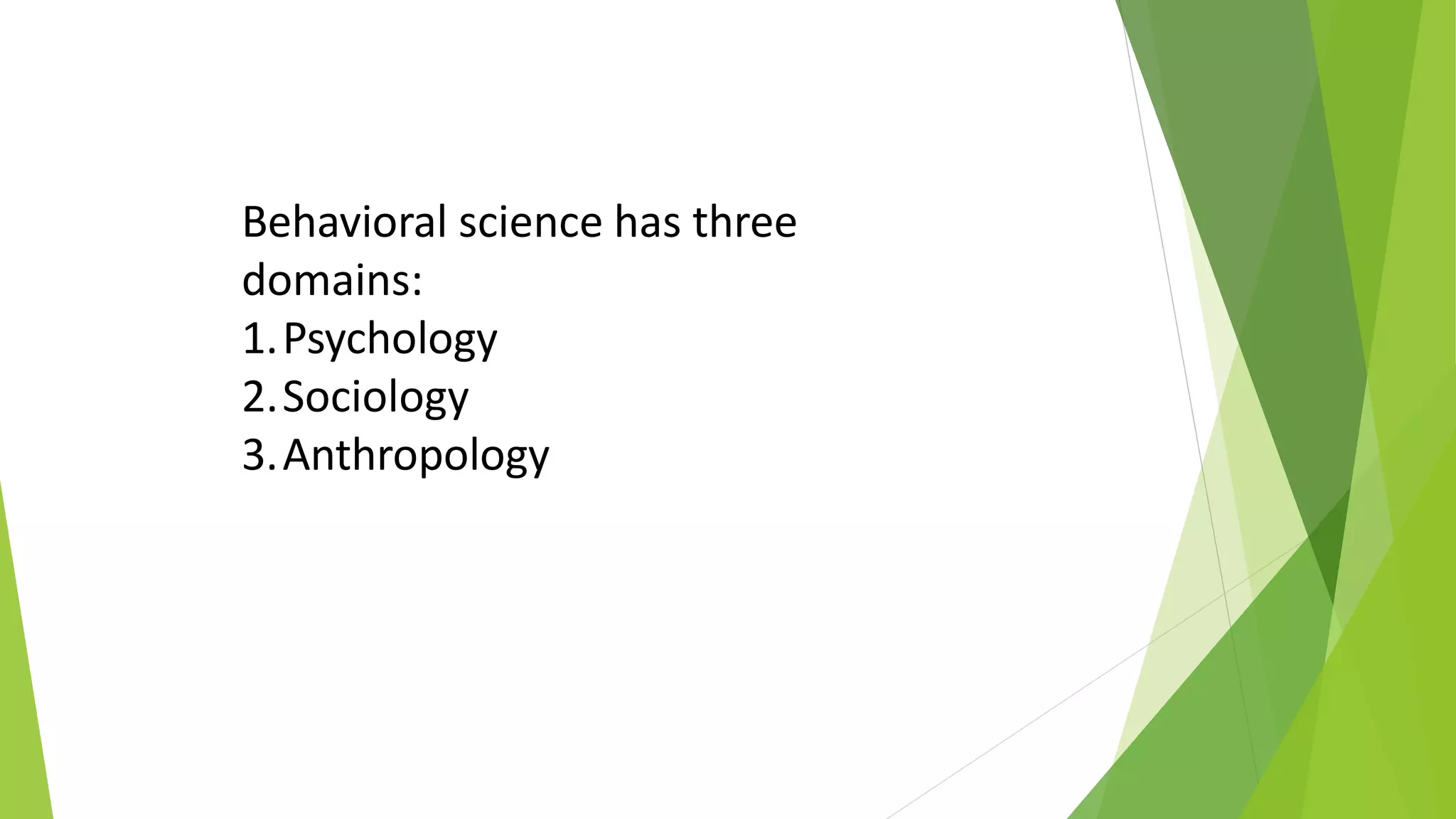 Behavioral science has three domains:

1. Psychology
2. Sociology
3. Anthropology